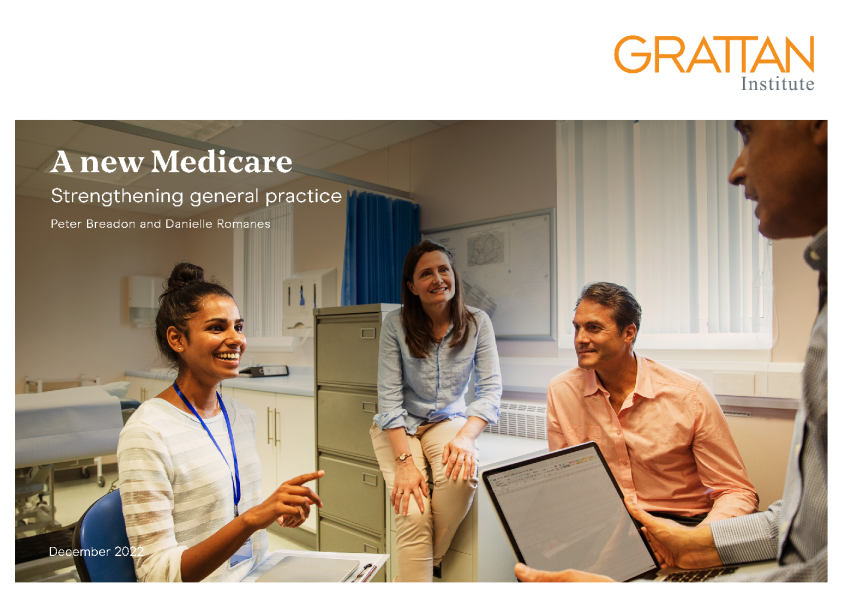 GRATTAN
Institute

A new Medicare

Strengthening general practice

Peter Breadon and Danielle Romanes

December 2022